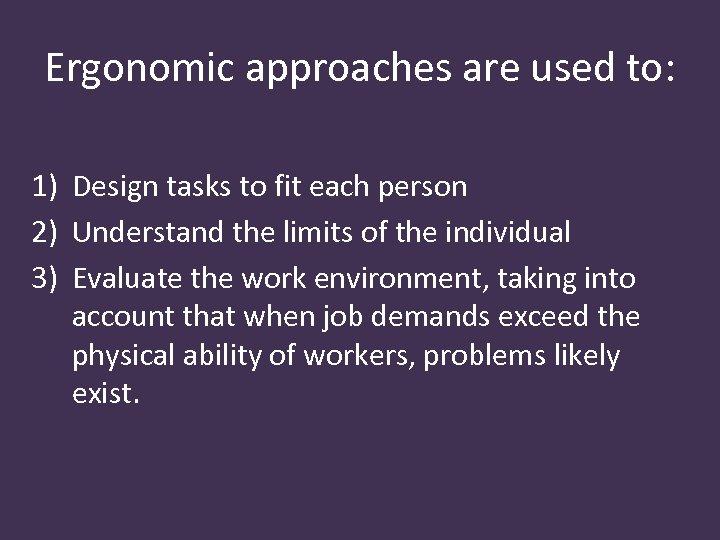 Ergonomic approaches are used to:

1) Design tasks to fit each person
2) Understand the limits of the individual
3) Evaluate the work environment, taking into account that when job demands exceed the physical ability of workers, problems likely exist.